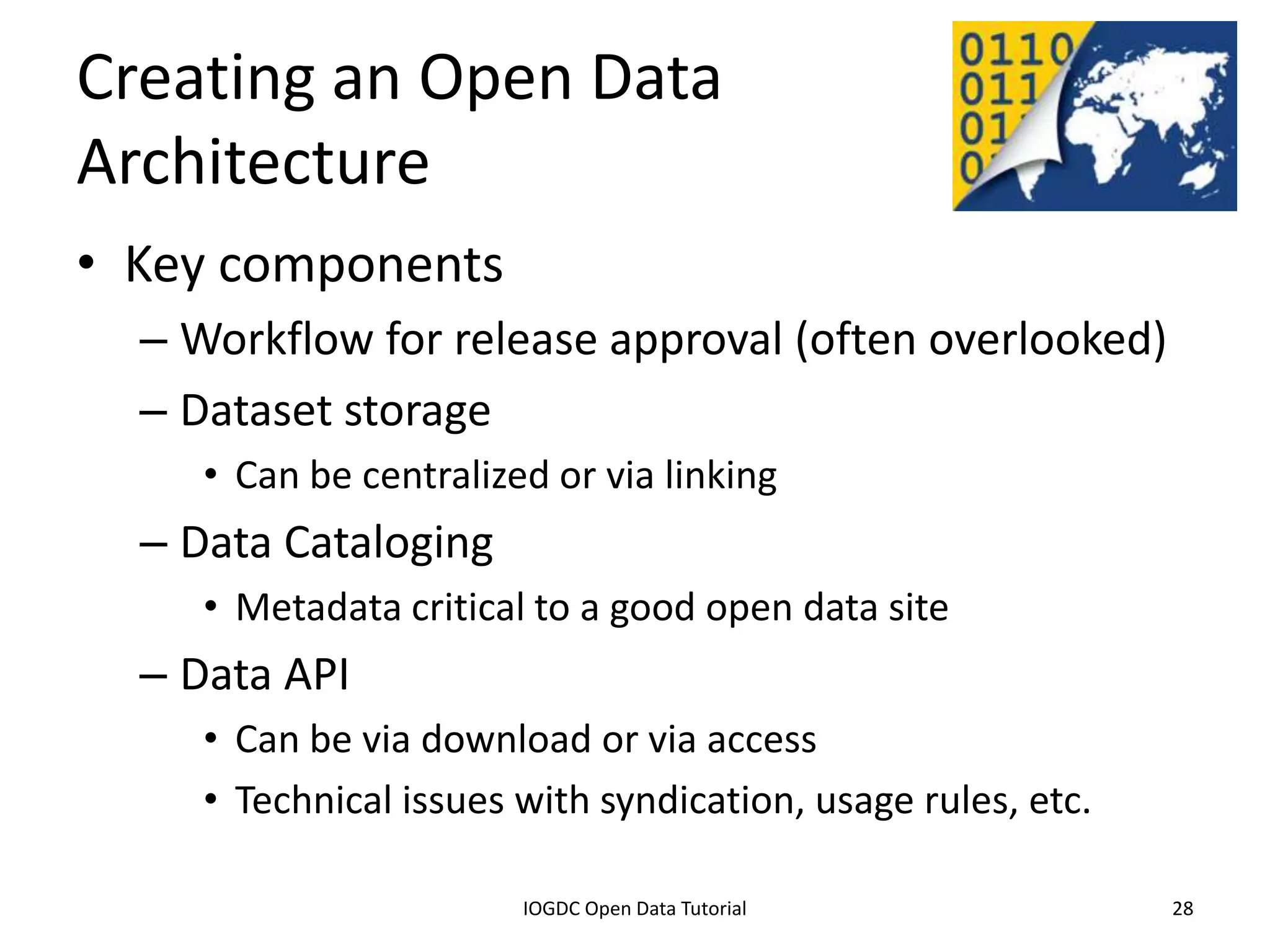 Creating an Open Data Architecture

0110
011
01
0

• Key components
– Workflow for release approval (often overlooked)
– Dataset storage
• Can be centralized or via linking
– Data Cataloging
• Metadata critical to a good open data site
– Data API
• Can be via download or via access
• Technical issues with syndication, usage rules, etc.

IOGDC Open Data Tutorial

28